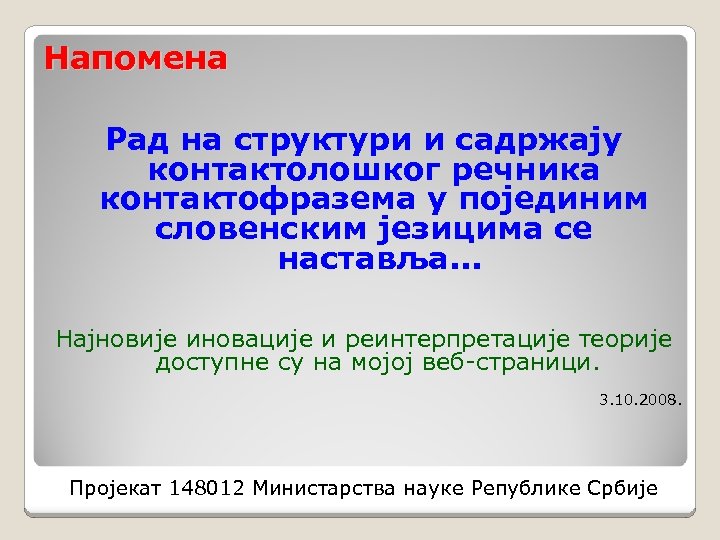 Напомена

Рад на структури и садржају контактолошког речника контактофразема у појединим словенским језицима се наставља...

Најновије иновације и реинтерпретације теорије доступне су на мојој веб-страници.

3.10.2008.

Пројекат 148012 Министарства науке Републике Србије